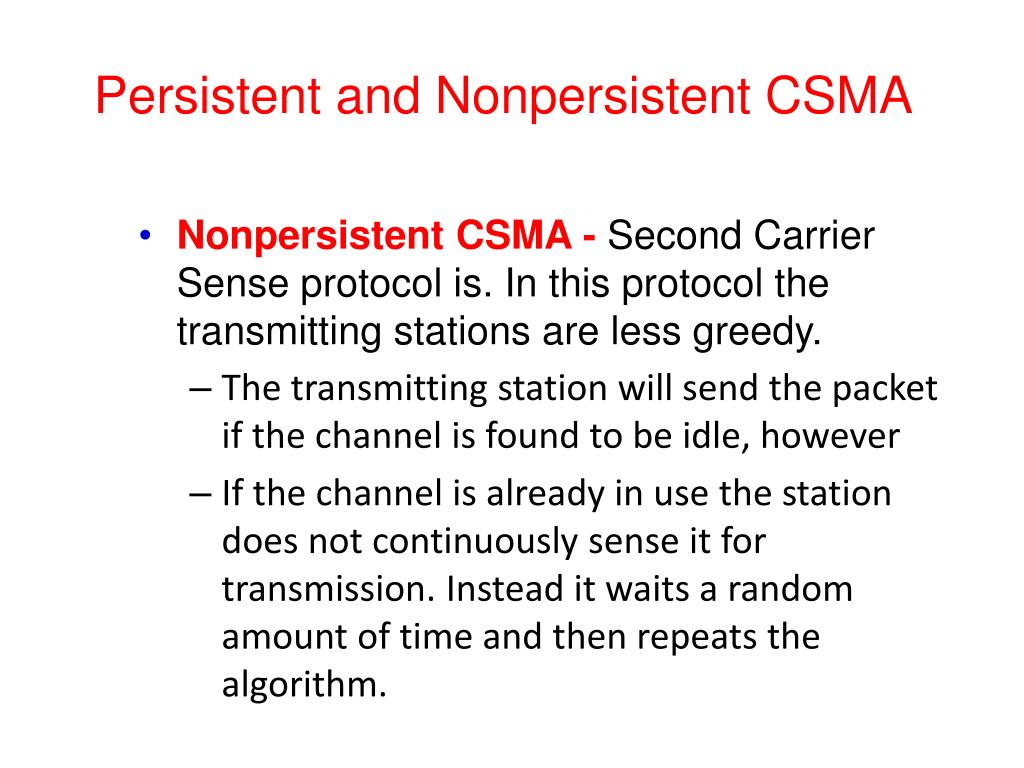 Persistent and Nonpersistent CSMA

• Nonpersistent CSMA - Second Carrier Sense protocol is. In this protocol the transmitting stations are less greedy.

– The transmitting station will send the packet if the channel is found to be idle, however

– If the channel is already in use the station does not continuously sense it for transmission. Instead it waits a random amount of time and then repeats the algorithm.